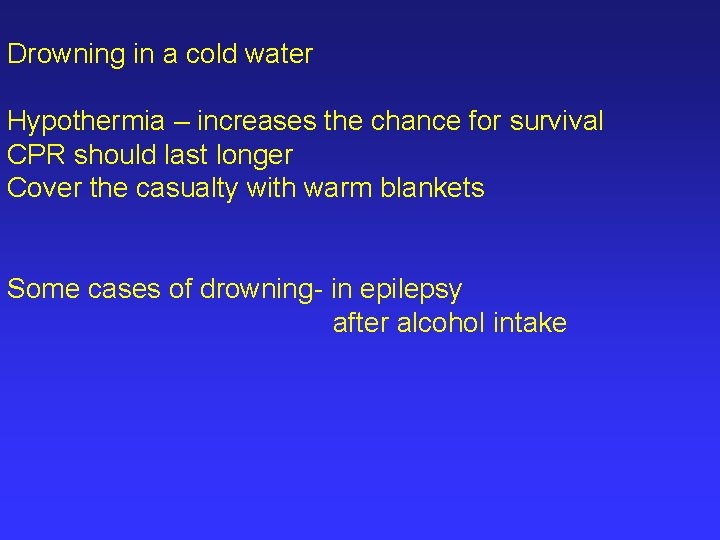 Drowning in a cold water

Hypothermia – increases the chance for survival
CPR should last longer
Cover the casualty with warm blankets

Some cases of drowning- in epilepsy
after alcohol intake